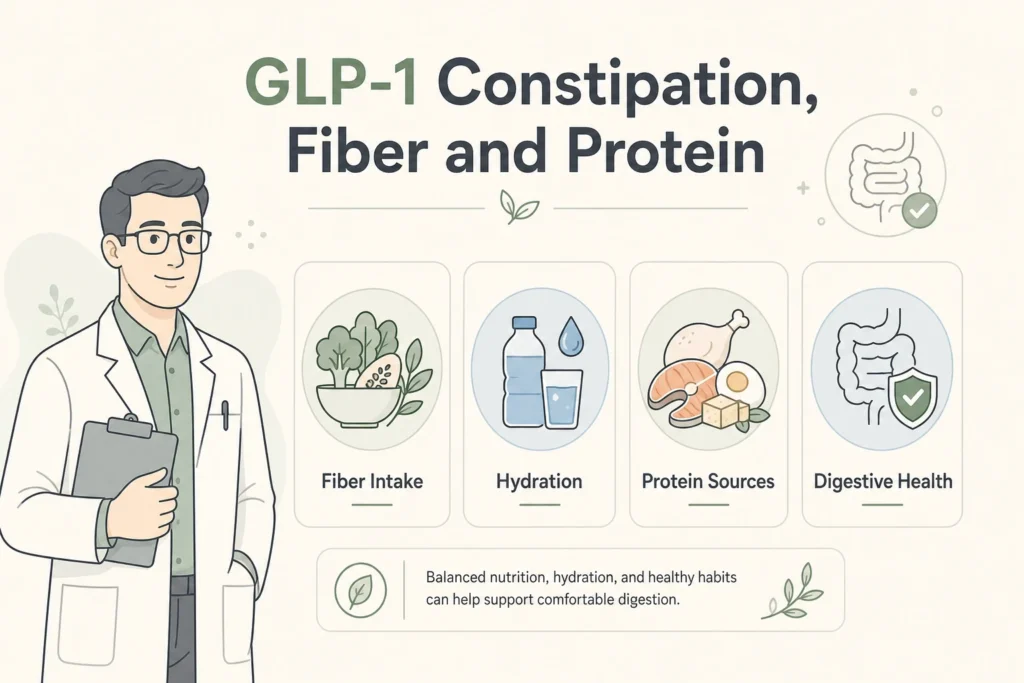 GLP-1 Constipation, Fiber and Protein

Fiber Intake

Hydration

Protein Sources

Digestive Health

Balanced nutrition, hydration, and healthy habits can help support comfortable digestion.